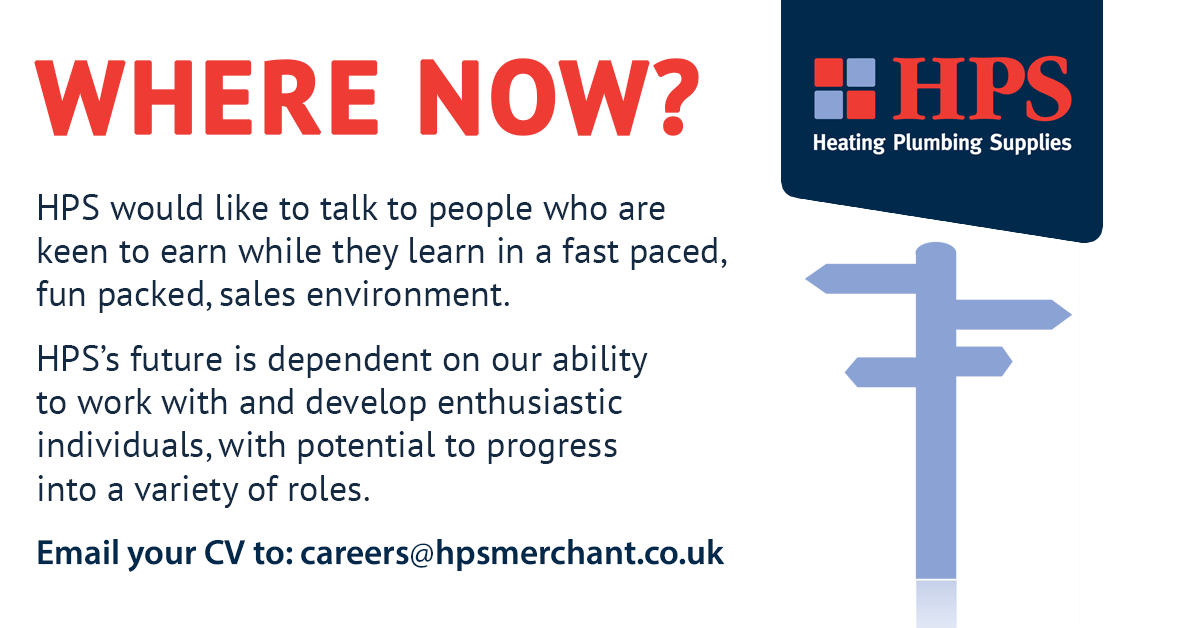 WHERE NOW?

HPS would like to talk to people who are keen to earn while they learn in a fast paced, fun packed, sales environment.

HPS's future is dependent on our ability to work with and develop enthusiastic individuals, with potential to progress into a variety of roles.

Email your CV to: careers@hpsmerchant.co.uk

HPS
Heating Plumbing Supplies